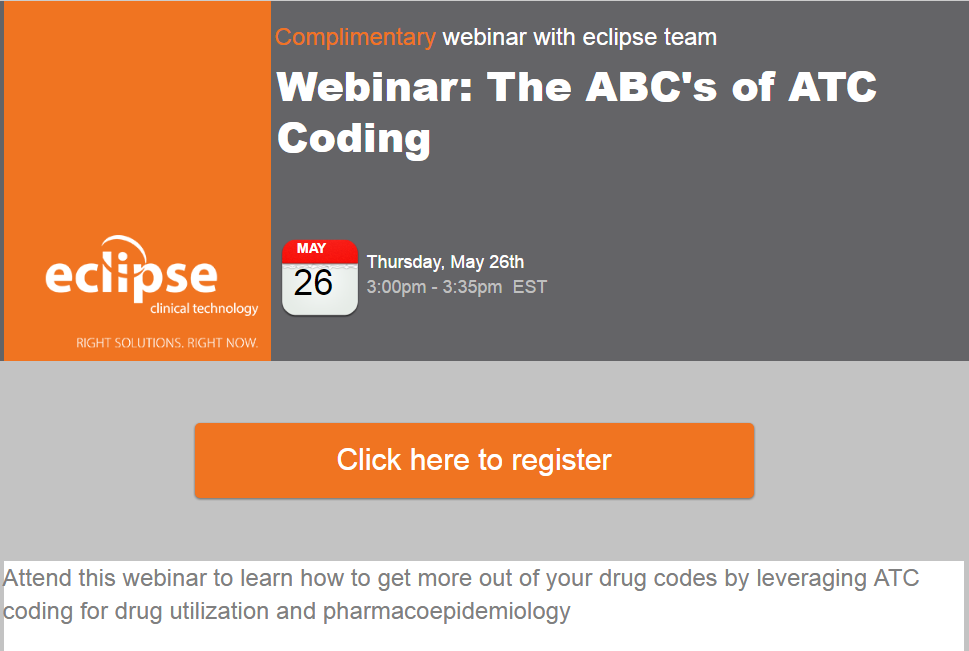 eclipse
clinical technology
RIGHT SOLUTIONS. RIGHT NOW.

Complimentary webinar with eclipse team

Webinar: The ABC's of ATC Coding

MAY
26

Thursday, May 26th
3:00pm - 3:35pm EST

Click here to register

Attend this webinar to learn how to get more out of your drug codes by leveraging ATC coding for drug utilization and pharmacoepidemiology